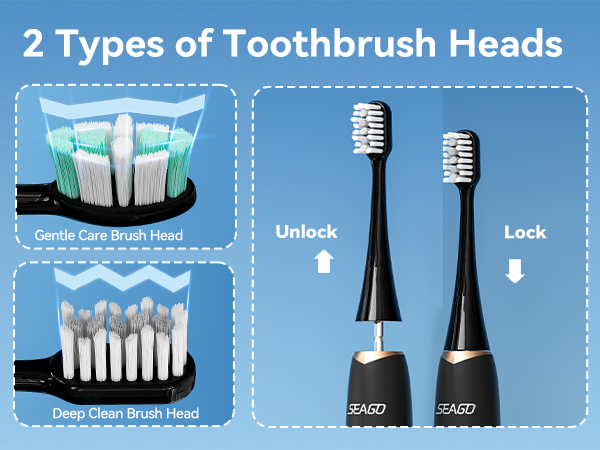 2 Types of Toothbrush Heads

Gentle Care Brush Head

Deep Clean Brush Head

Unlock

Lock

SEAGO

SEAGO